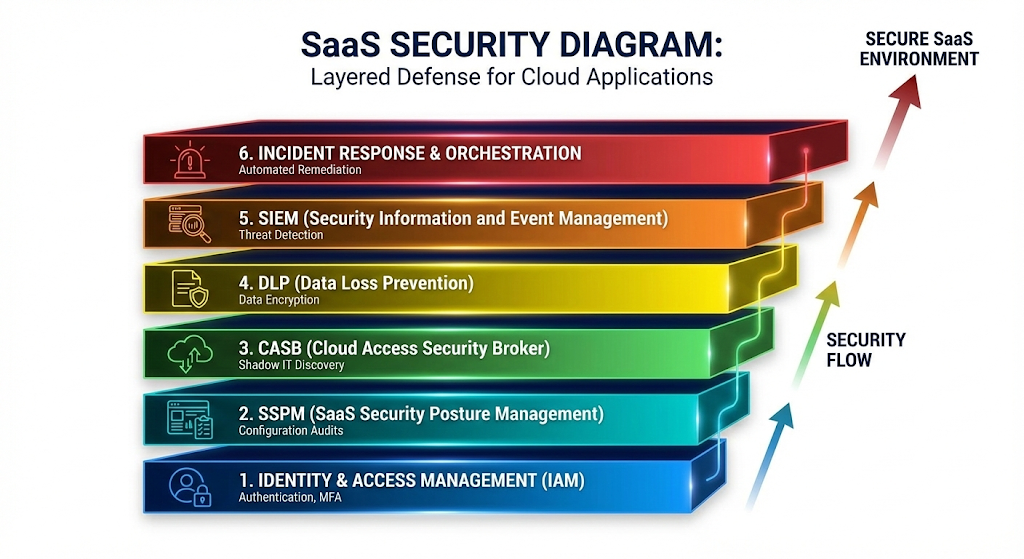 SaaS SECURITY DIAGRAM:
Layered Defense for Cloud Applications

SECURE SaaS ENVIRONMENT

6. INCIDENT RESPONSE & ORCHESTRATION
Automated Remediation

5. SIEM (Security Information and Event Management)
Threat Detection

4. DLP (Data Loss Prevention)
Data Encryption

3. CASB (Cloud Access Security Broker)
Shadow IT Discovery

2. SSPM (SaaS Security Posture Management)
Configuration Audits

1. IDENTITY & ACCESS MANAGEMENT (IAM)
Authentication, MFA

SECURITY FLOW